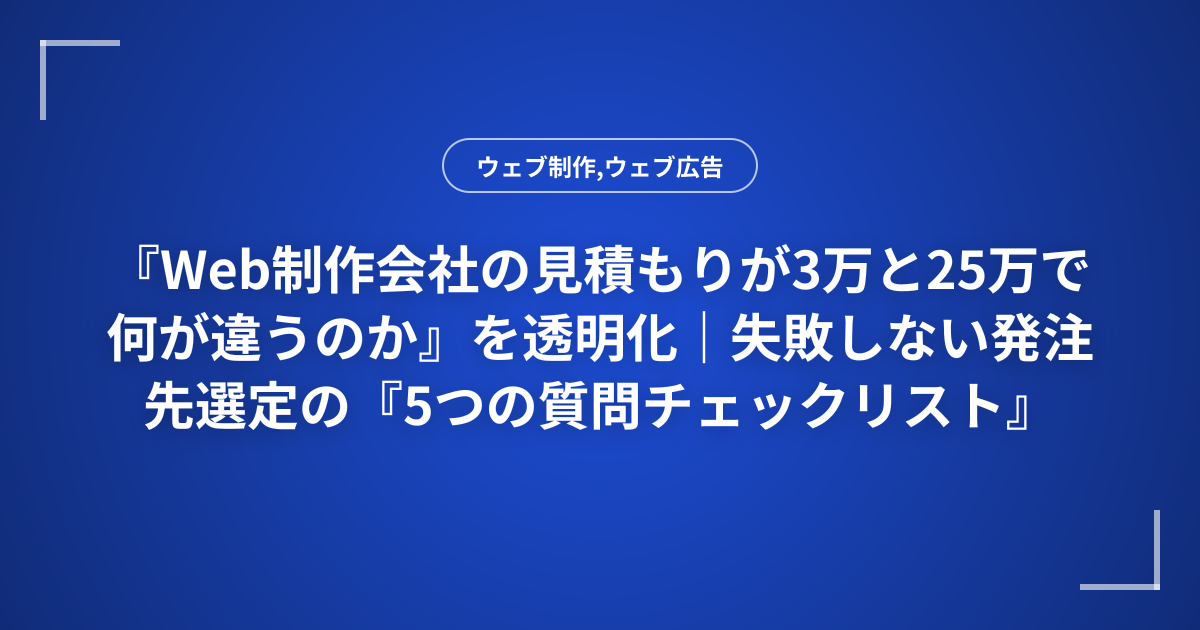 ウェブ制作,ウェブ広告

『Web制作会社の見積もりが3万と25万で何が違うのか』を透明化｜失敗しない発注先選定の『5つの質問チェックリスト』